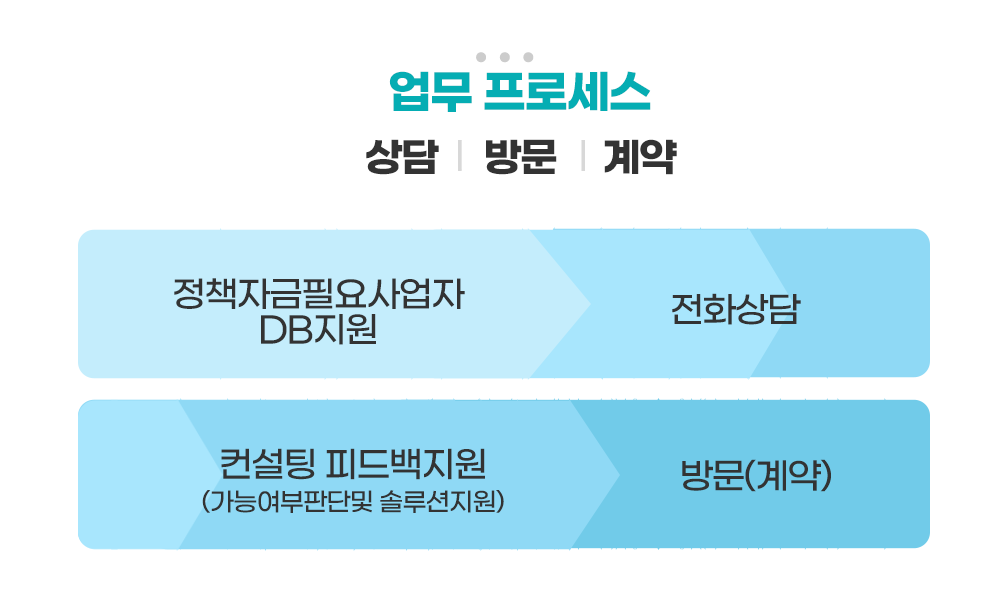 업무 프로세스

상담 | 방문 | 계약

정책자금필요사업자 DB지원

전화상담

컨설팅 피드백지원

(가능여부판단및 솔루션지원)

방문(계약)